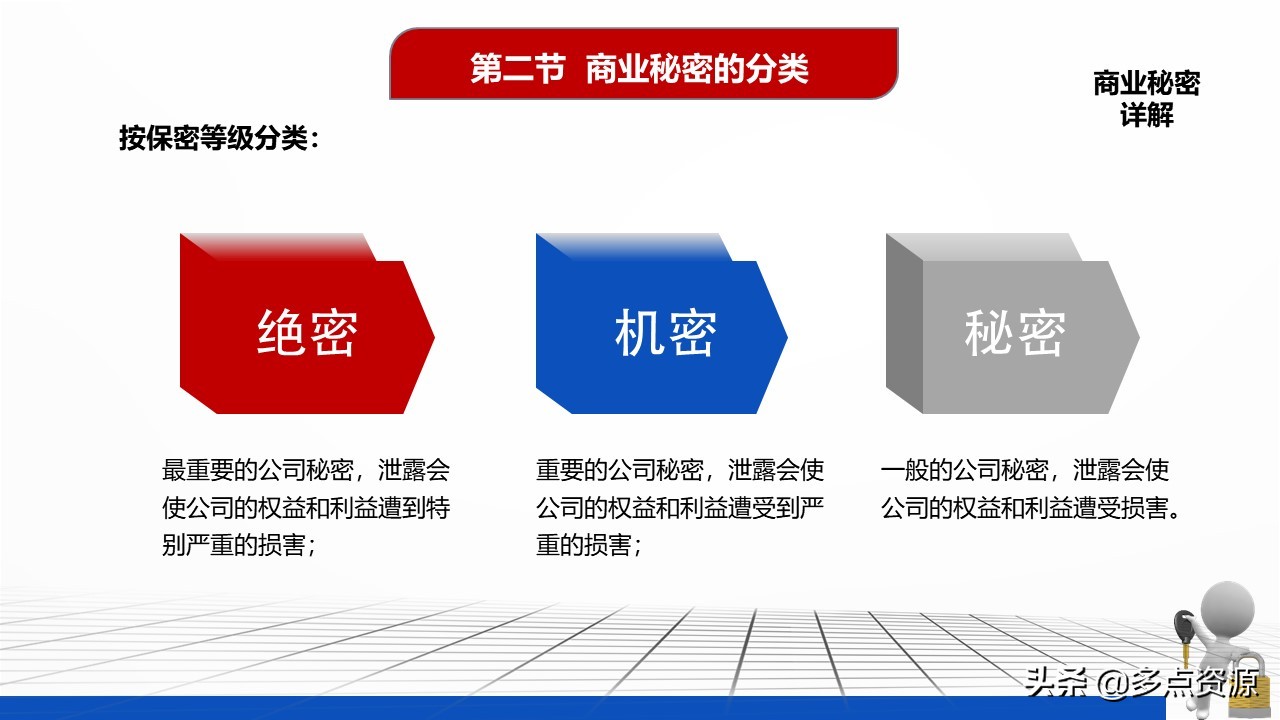 第二节 商业秘密的分类

商业秘密详解

按保密等级分类：

绝密

最重要的公司秘密，泄露会使公司的权益和利益遭到特别严重的损害；

机密

重要的公司秘密，泄露会使公司的权益和利益遭受到严重的损害；

秘密

一般的公司秘密，泄露会使公司的权益和利益遭受损害。

头条 @多点资源